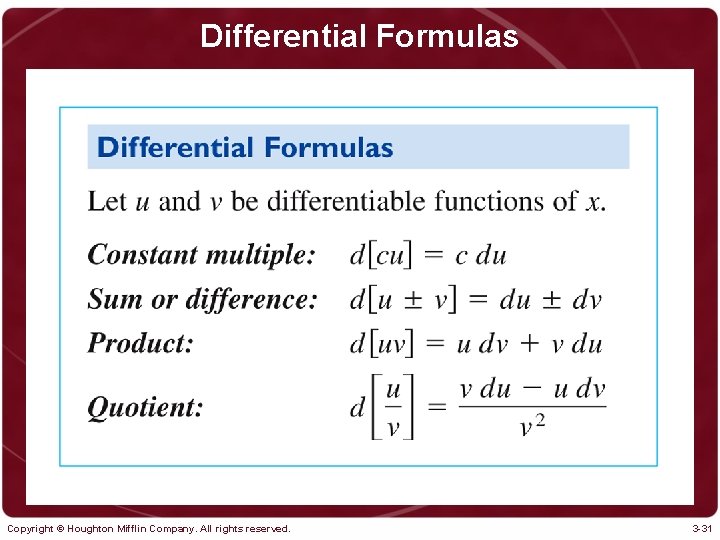 Differential Formulas

Differential Formulas

Let $u$ and $v$ be differentiable functions of $x$.

Constant multiple: $d[cu] = c\,du$

Sum or difference: $d[u \pm v] = du \pm dv$

Product: $d[uv] = u\,dv + v\,du$

Quotient: $d\left[\frac{u}{v}\right] = \frac{v\,du - u\,dv}{v^2}$

Copyright © Houghton Mifflin Company. All rights reserved.

3-31